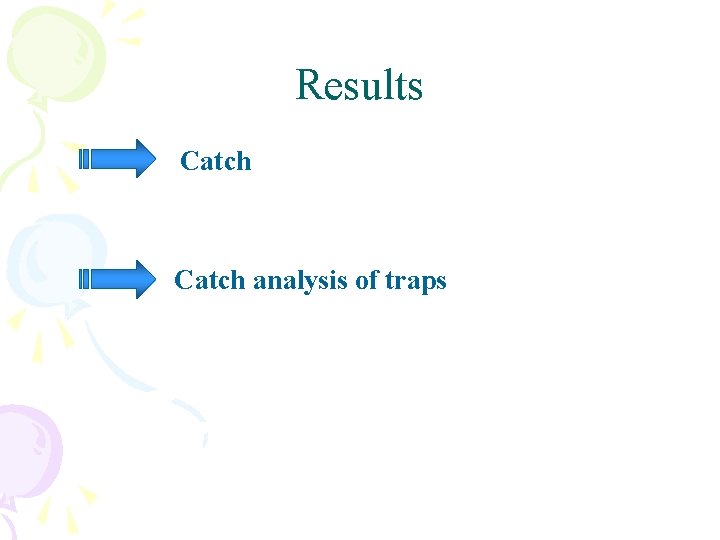 Results

Catch

Catch analysis of traps